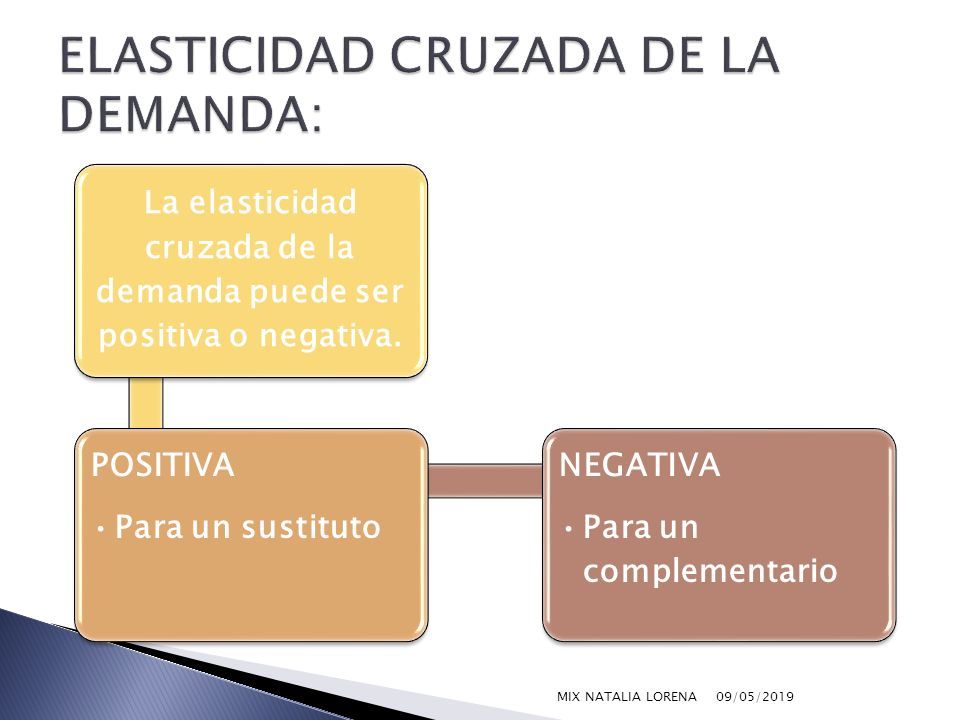 ELASTICIDAD CRUZADA DE LA DEMANDA:

La elasticidad cruzada de la demanda puede ser positiva o negativa.

POSITIVA

• Para un sustituto

NEGATIVA

• Para un complementario

MIX NATALIA LORENA 09/05/2019